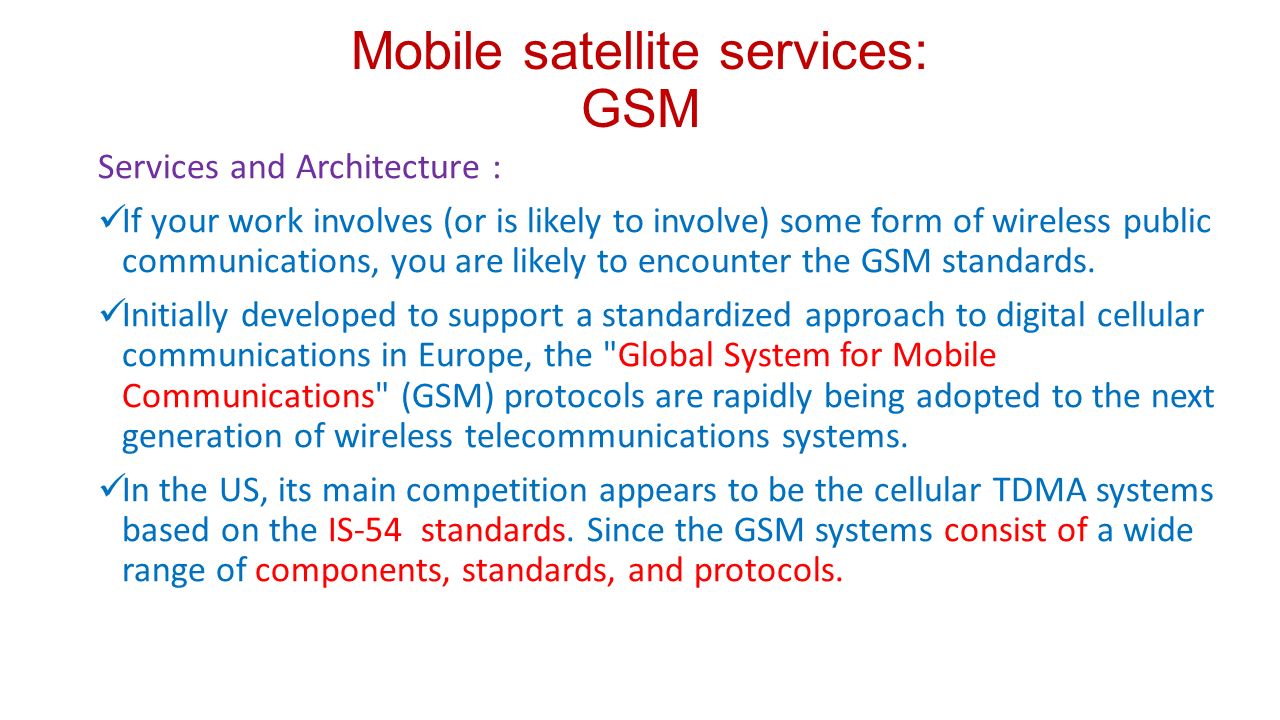 Mobile satellite services:
GSM

Services and Architecture :

✓If your work involves (or is likely to involve) some form of wireless public communications, you are likely to encounter the GSM standards.

✓Initially developed to support a standardized approach to digital cellular communications in Europe, the "Global System for Mobile Communications" (GSM) protocols are rapidly being adopted to the next generation of wireless telecommunications systems.

✓In the US, its main competition appears to be the cellular TDMA systems based on the IS-54 standards. Since the GSM systems consist of a wide range of components, standards, and protocols.